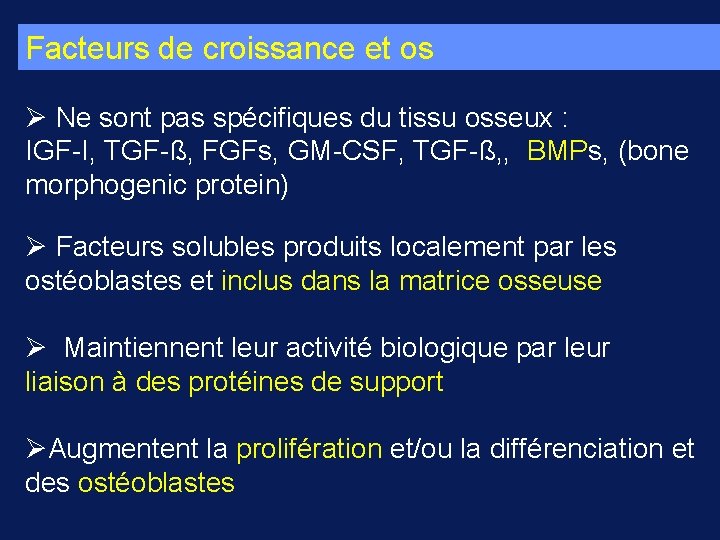 Facteurs de croissance et os

➢ Ne sont pas spécifiques du tissu osseux :
IGF-I, TGF-ß, FGFs, GM-CSF, TGF-ß,, BMPs, (bone morphogenic protein)

➢ Facteurs solubles produits localement par les ostéoblastes et inclus dans la matrice osseuse

➢ Maintiennent leur activité biologique par leur liaison à des protéines de support

➢Augmentent la prolifération et/ou la différenciation et des ostéoblastes